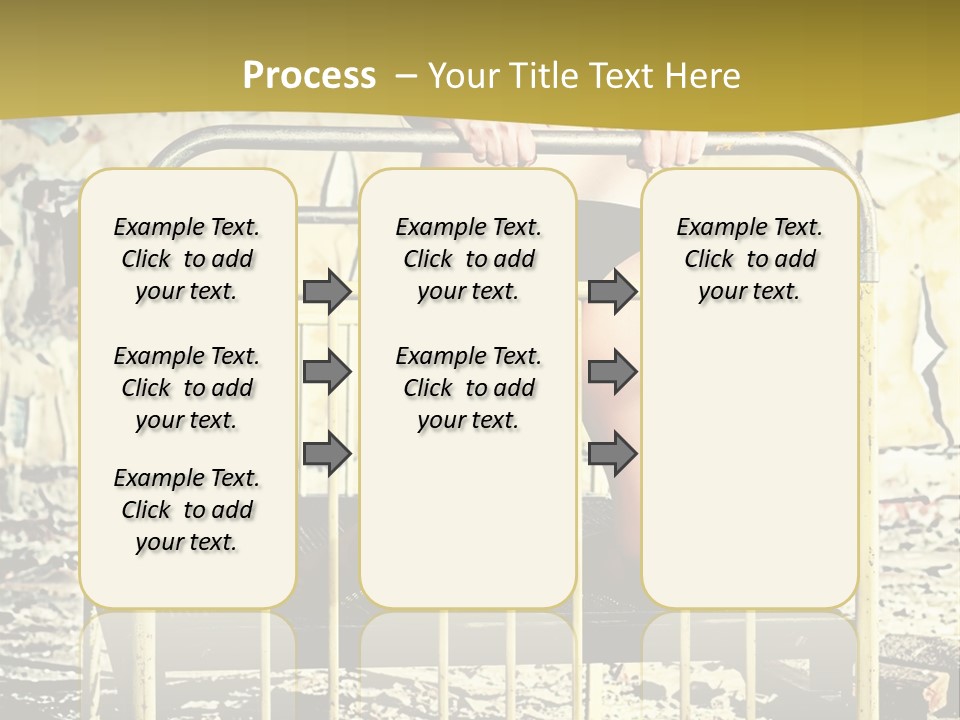 Process – Your Title Text Here

Example Text. Click to add your text.

Example Text. Click to add your text.

Example Text. Click to add your text.

Example Text. Click to add your text.

Example Text. Click to add your text.

Example Text. Click to add your text.